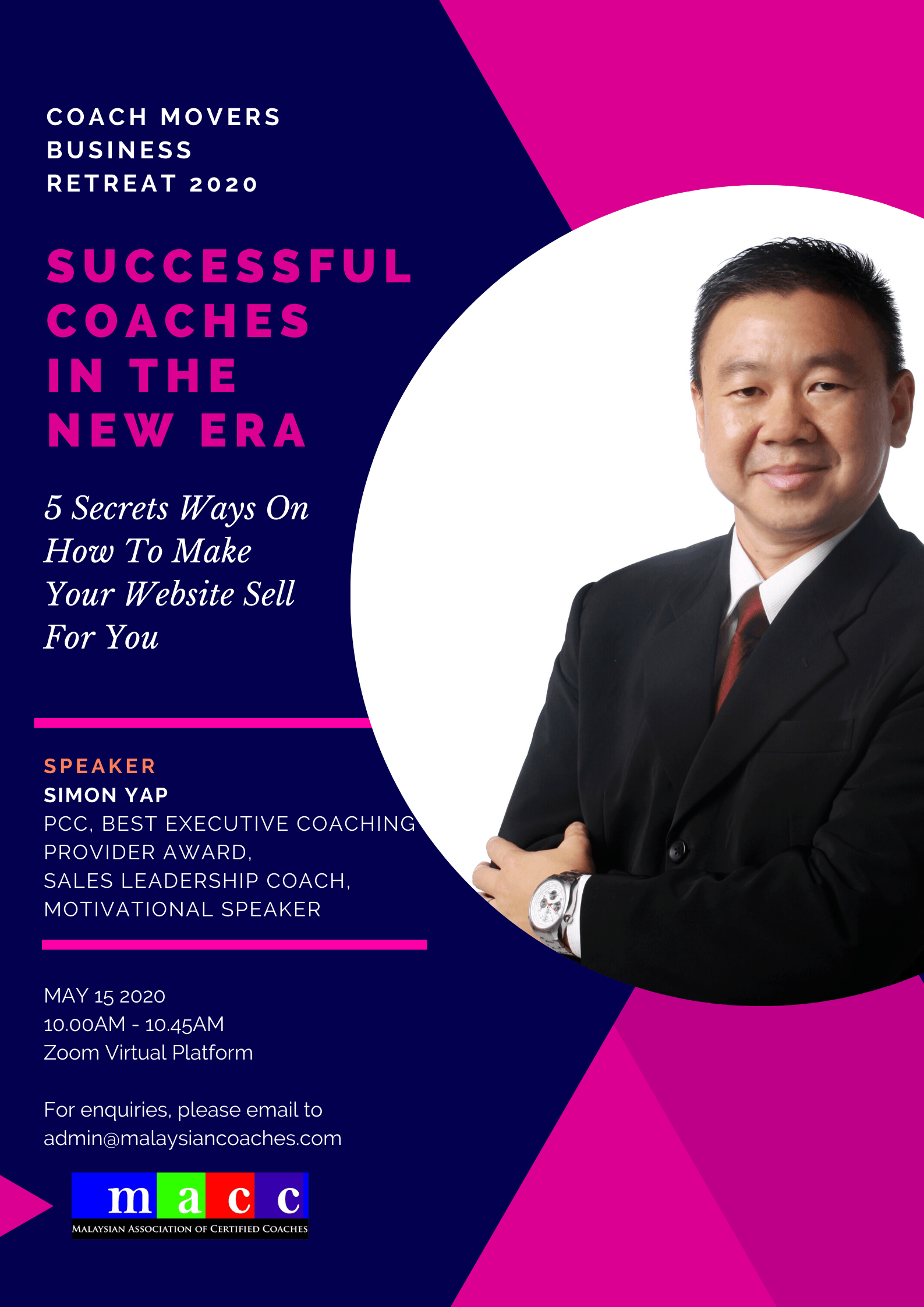 COACH MOVERS BUSINESS RETREAT 2020

SUCCESSFUL COACHES IN THE NEW ERA

5 Secrets Ways On How To Make Your Website Sell For You

SPEAKER
SIMON YAP
PCC, BEST EXECUTIVE COACHING PROVIDER AWARD,
SALES LEADERSHIP COACH,
MOTIVATIONAL SPEAKER

MAY 15 2020
10.00AM - 10.45AM
Zoom Virtual Platform

For enquiries, please email to admin@malaysiancoaches.com

macc
MALAYSIAN ASSOCIATION OF CERTIFIED COACHES